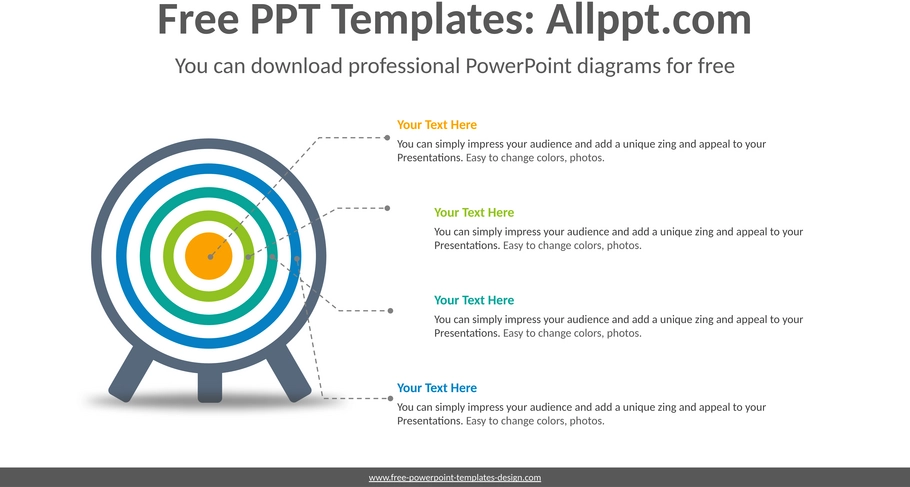 Free PPT Templates: Allppt.com

You can download professional PowerPoint diagrams for free

Your Text Here

You can simply impress your audience and add a unique zing and appeal to your Presentations. Easy to change colors, photos.

Your Text Here

You can simply impress your audience and add a unique zing and appeal to your Presentations. Easy to change colors, photos.

Your Text Here

You can simply impress your audience and add a unique zing and appeal to your Presentations. Easy to change colors, photos.

Your Text Here

You can simply impress your audience and add a unique zing and appeal to your Presentations. Easy to change colors, photos.

www.free-powerpoint-templates-design.com